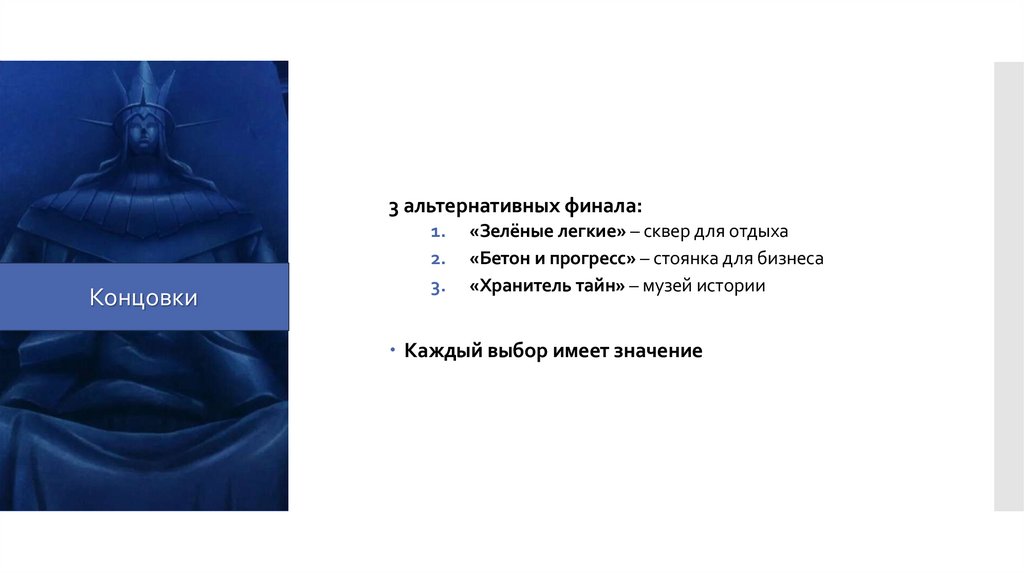 Концовки

3 альтернативных финала:

1. «Зелёные легкие» – сквер для отдыха
2. «Бетон и прогресс» – стоянка для бизнеса
3. «Хранитель тайн» – музей истории

• Каждый выбор имеет значение